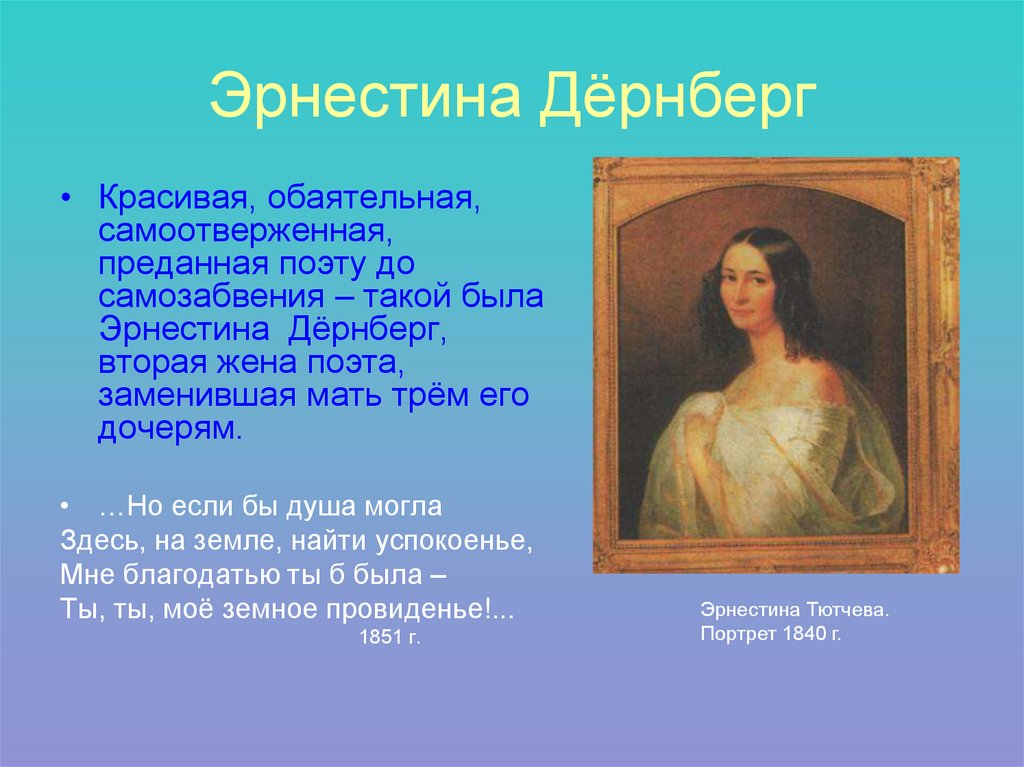 Эрнестина Дёрнберг

• Красивая, обаятельная, самоотверженная, преданная поэту до самозабвения – такой была Эрнестина Дёрнберг, вторая жена поэта, заменившая мать трём его дочерям.

• …Но если бы душа могла
Здесь, на земле, найти успокоенье,
Мне благодатью ты б была –
Ты, ты, моё земное провиденье!...
1851 г.

Эрнестина Тютчева.
Портрет 1840 г.